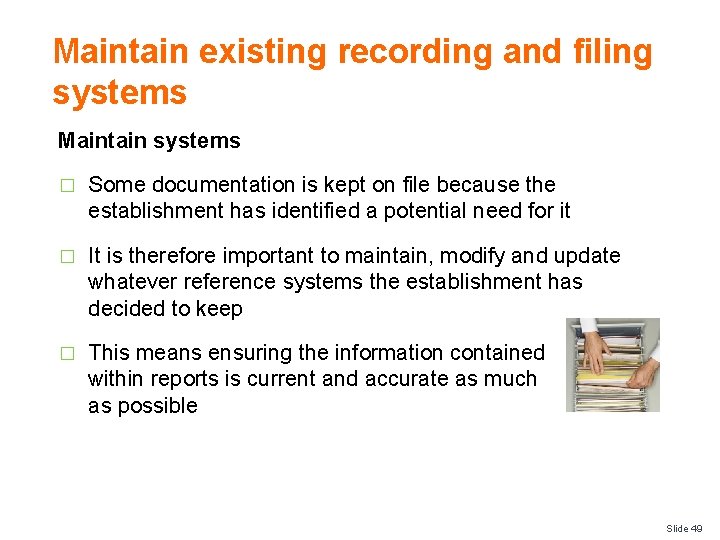 Maintain existing recording and filing systems

Maintain systems

□ Some documentation is kept on file because the establishment has identified a potential need for it

□ It is therefore important to maintain, modify and update whatever reference systems the establishment has decided to keep

□ This means ensuring the information contained within reports is current and accurate as much as possible

Slide 49